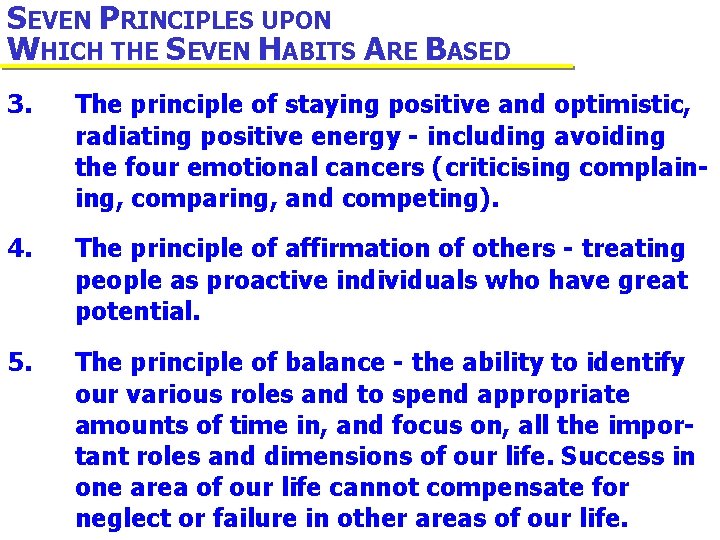 SEVEN PRINCIPLES UPON
WHICH THE SEVEN HABITS ARE BASED

3. The principle of staying positive and optimistic, radiating positive energy - including avoiding the four emotional cancers (criticising complaining, comparing, and competing).

4. The principle of affirmation of others - treating people as proactive individuals who have great potential.

5. The principle of balance - the ability to identify our various roles and to spend appropriate amounts of time in, and focus on, all the important roles and dimensions of our life. Success in one area of our life cannot compensate for neglect or failure in other areas of our life.